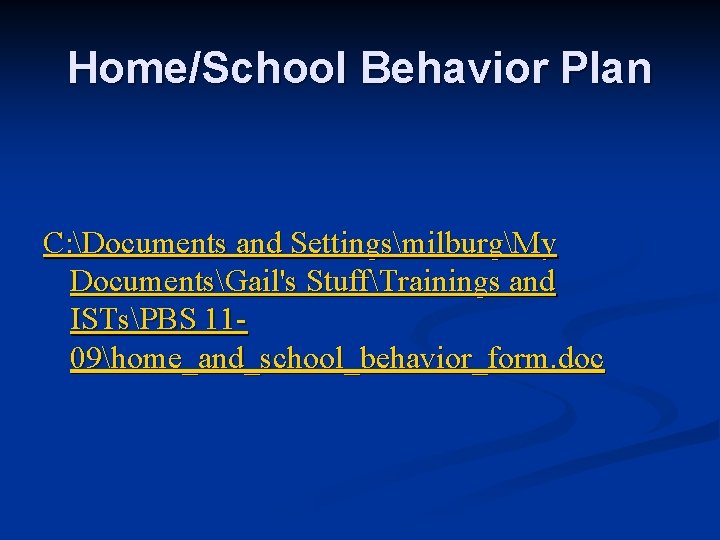 Home/School Behavior Plan

C:\Documents and Settings\milburg\My Documents\Gail's Stuff\Trainings and ISTs\PBS 11-09\home_and_school_behavior_form.doc